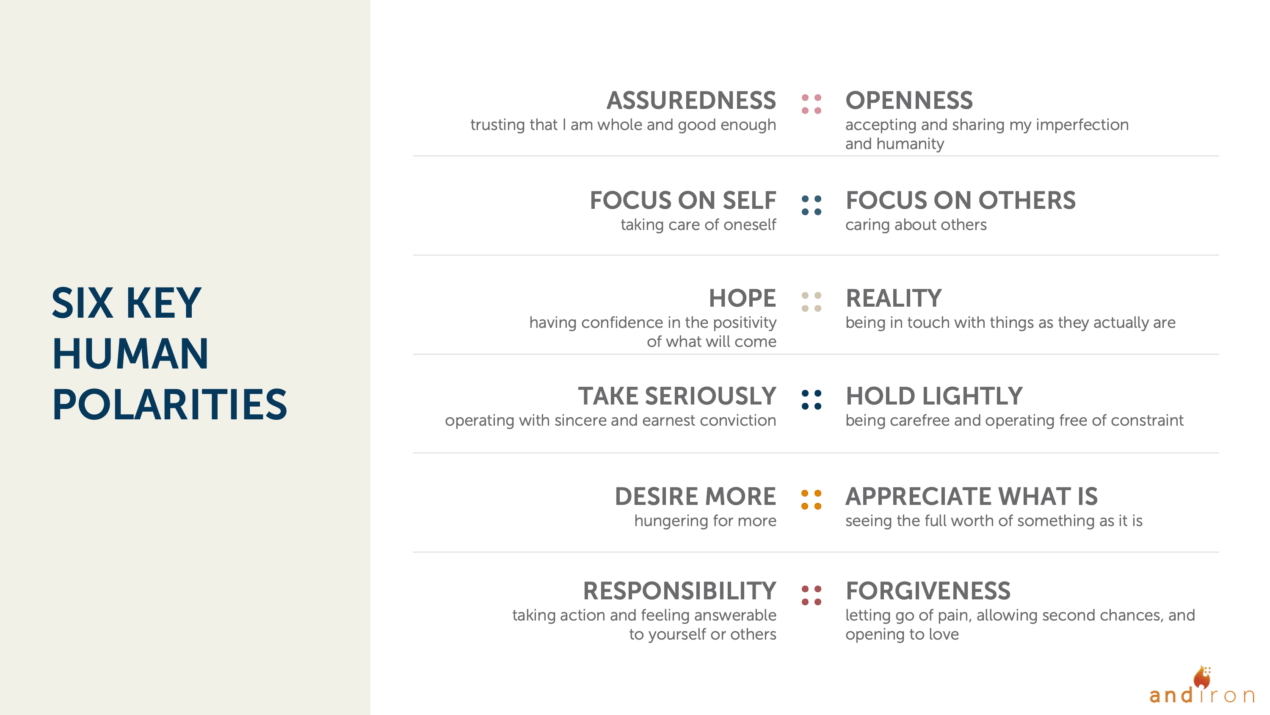 SIX KEY HUMAN POLARITIES

ASSUREDNESS
trusting that I am whole and good enough

OPENNESS
accepting and sharing my imperfection and humanity

FOCUS ON SELF
taking care of oneself

FOCUS ON OTHERS
caring about others

HOPE
having confidence in the positivity of what will come

REALITY
being in touch with things as they actually are

TAKE SERIOUSLY
operating with sincere and earnest conviction

HOLD LIGHTLY
being carefree and operating free of constraint

DESIRE MORE
hungering for more

APPRECIATE WHAT IS
seeing the full worth of something as it is

RESPONSIBILITY
taking action and feeling answerable to yourself or others

FORGIVENESS
letting go of pain, allowing second chances, and opening to love

andiron